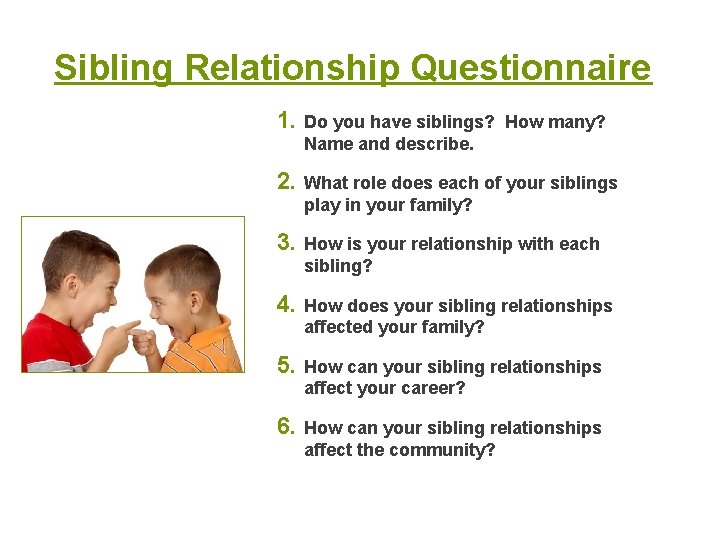 Sibling Relationship Questionnaire

1. Do you have siblings? How many? Name and describe.

2. What role does each of your siblings play in your family?

3. How is your relationship with each sibling?

4. How does your sibling relationships affected your family?

5. How can your sibling relationships affect your career?

6. How can your sibling relationships affect the community?